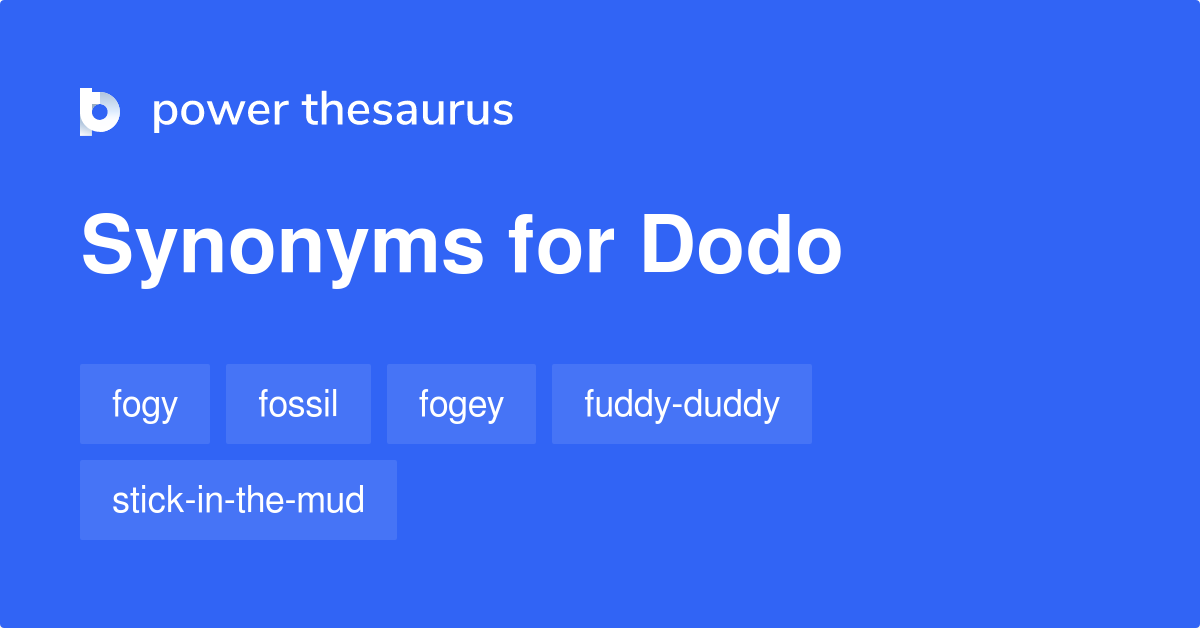 power thesaurus

Synonyms for Dodo

fogy
fossil
fogey
fuddy-duddy
stick-in-the-mud